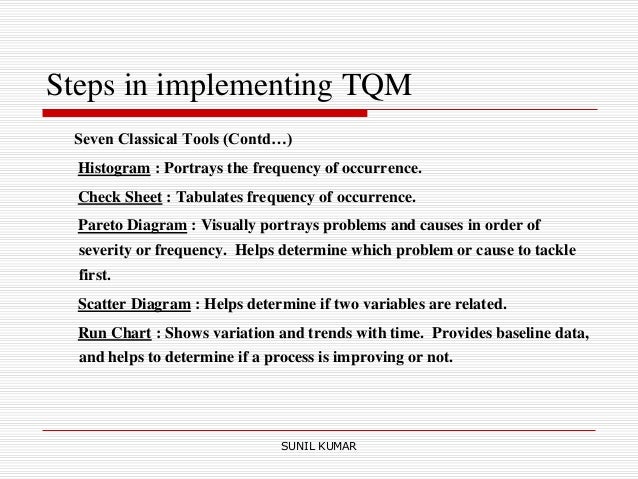 Steps in implementing TQM

Seven Classical Tools (Contd…)

Histogram : Portrays the frequency of occurrence.

Check Sheet : Tabulates frequency of occurrence.

Pareto Diagram : Visually portrays problems and causes in order of severity or frequency. Helps determine which problem or cause to tackle first.

Scatter Diagram : Helps determine if two variables are related.

Run Chart : Shows variation and trends with time. Provides baseline data, and helps to determine if a process is improving or not.

SUNIL KUMAR